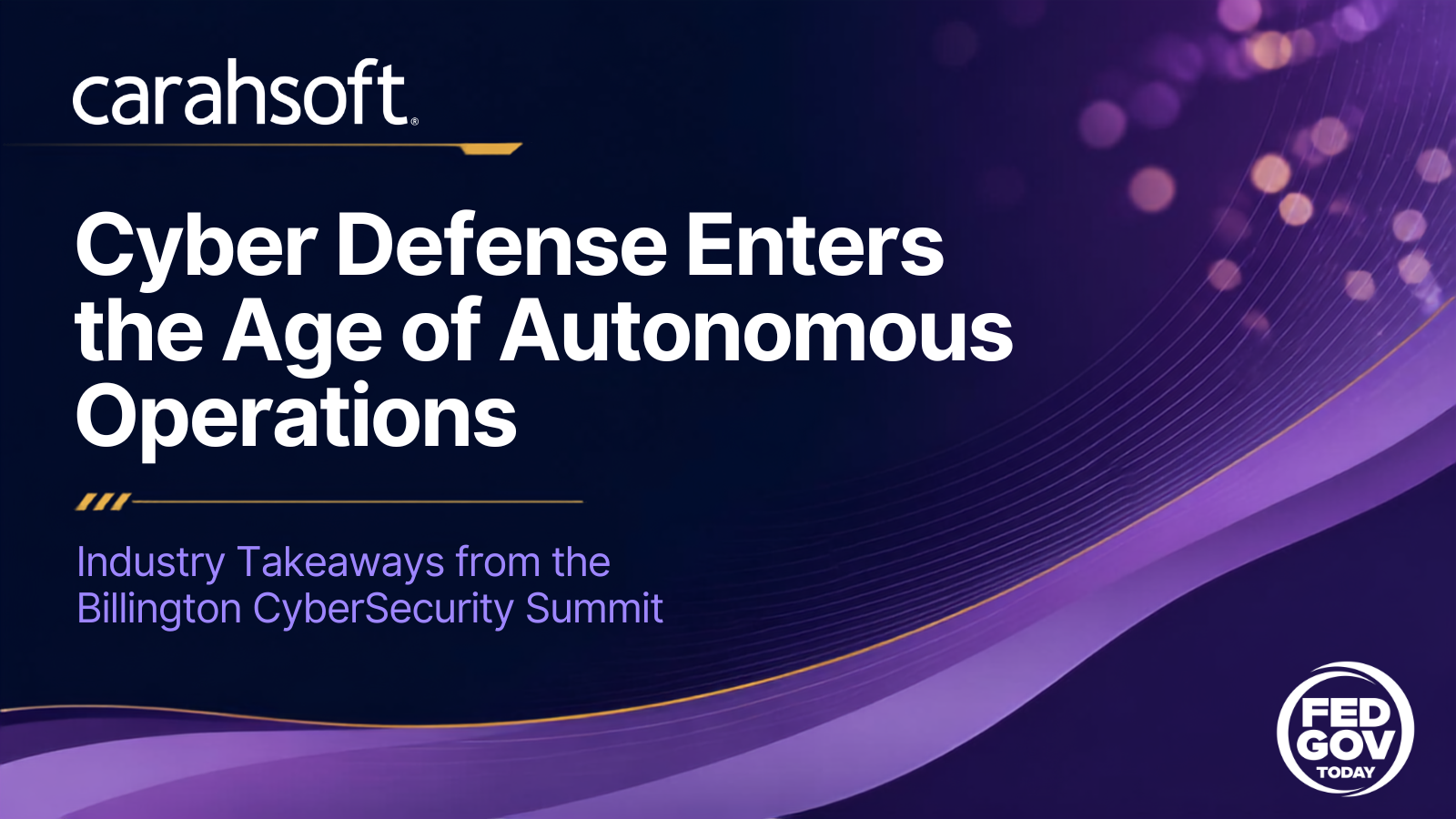 carahsoft®

Cyber Defense Enters the Age of Autonomous Operations

Industry Takeaways from the Billington CyberSecurity Summit

FED GOV TODAY